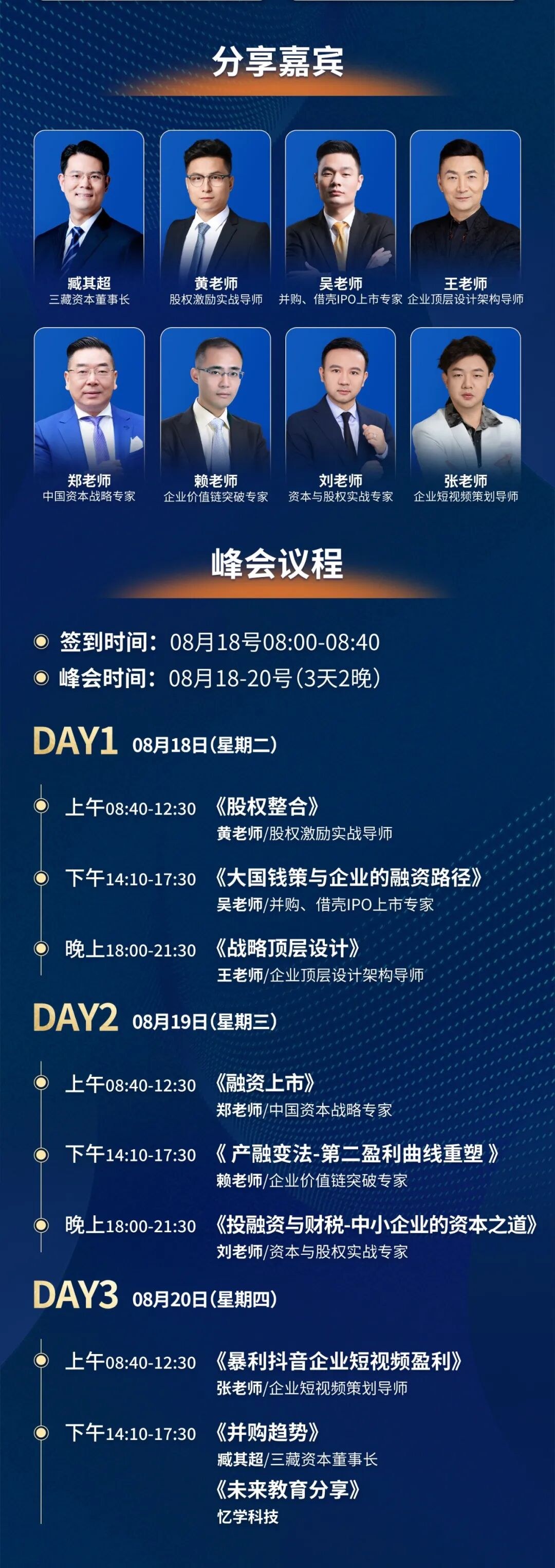 分享嘉宾

臧其超
三藏资本董事长

黄老师
股权激励实战导师

吴老师
并购、借壳IPO上市专家

王老师
企业顶层设计架构导师

郑老师
中国资本战略专家

赖老师
企业价值链突破专家

刘老师
资本与股权实战专家

张老师
企业短视频策划导师

峰会议程

签到时间：08月18号08:00-08:40
峰会时间：08月18-20号（3天2晚）

DAY1 08月18日（星期二）

上午08:40-12:30 《股权整合》
黄老师/股权激励实战导师

下午14:10-17:30 《大国钱策与企业的融资路径》
吴老师/并购、借壳IPO上市专家

晚上18:00-21:30 《战略顶层设计》
王老师/企业顶层设计架构导师

DAY2 08月19日（星期三）

上午08:40-12:30 《融资上市》
郑老师/中国资本战略专家

下午14:10-17:30 《 产融变法-第二盈利曲线重塑 》
赖老师/企业价值链突破专家

晚上18:00-21:30 《投融资与财税-中小企业的资本之道》
刘老师/资本与股权实战专家

DAY3 08月20日（星期四）

上午08:40-12:30 《暴利抖音企业短视频盈利》
张老师/企业短视频策划导师

下午14:10-17:30 《并购趋势》
臧其超/三藏资本董事长
《未来教育分享》
忆学科技